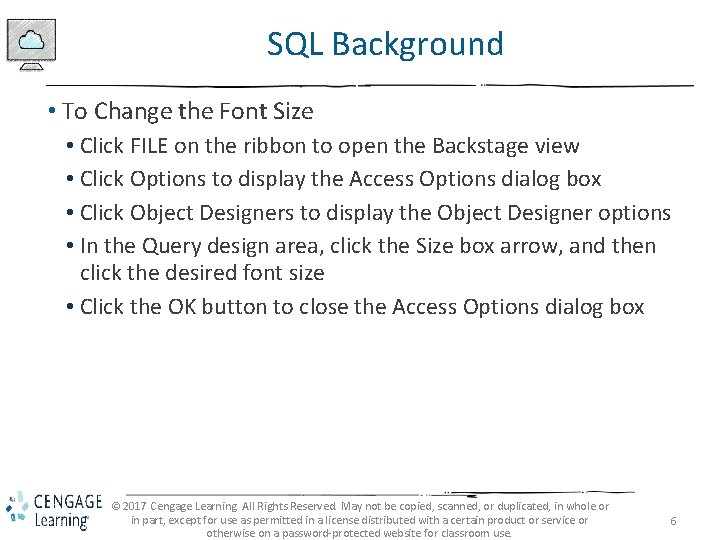 SQL Background

• To Change the Font Size
• Click FILE on the ribbon to open the Backstage view
• Click Options to display the Access Options dialog box
• Click Object Designers to display the Object Designer options
• In the Query design area, click the Size box arrow, and then click the desired font size
• Click the OK button to close the Access Options dialog box

CENGAGE Learning®

© 2017 Cengage Learning. All Rights Reserved. May not be copied, scanned, or duplicated, in whole or in part, except for use as permitted in a license distributed with a certain product or service or otherwise on a password-protected website for classroom use.

6